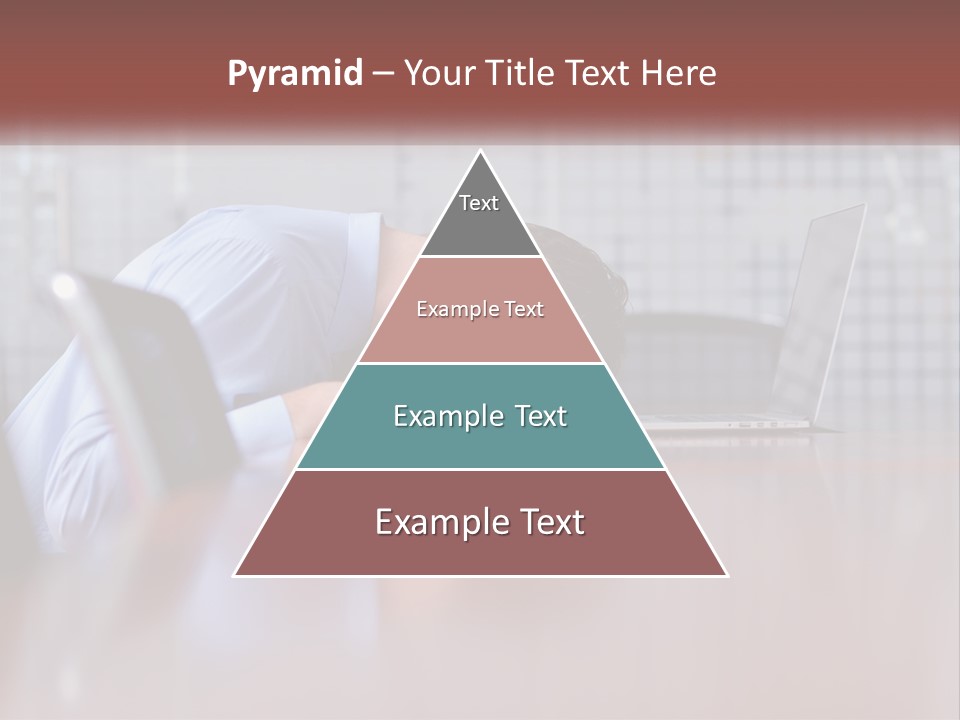 Pyramid – Your Title Text Here

Text

Example Text

Example Text

Example Text